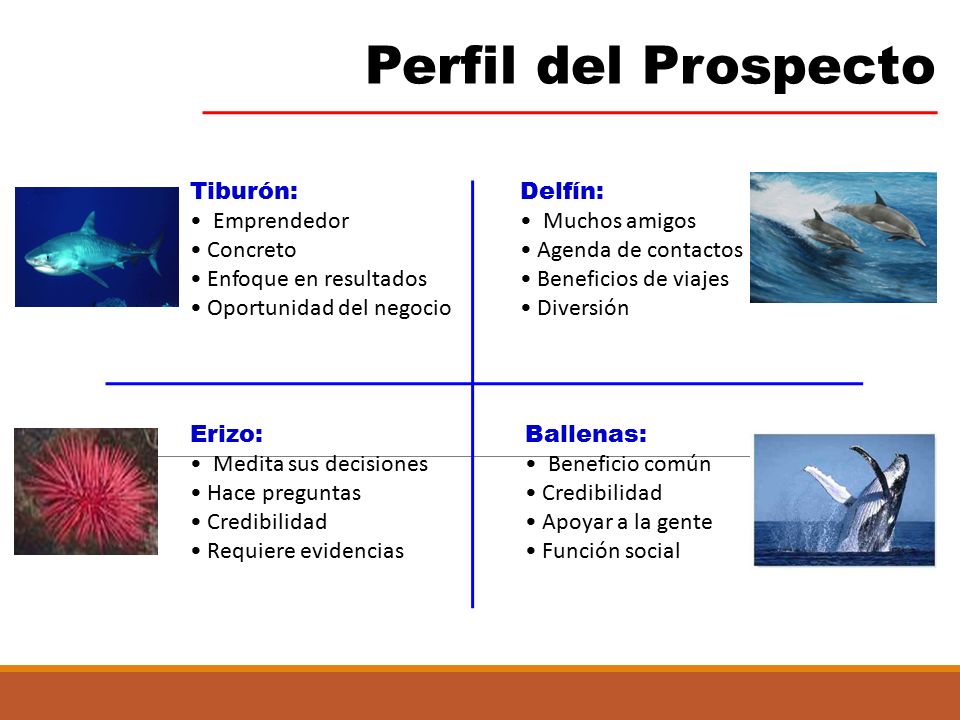 Perfil del Prospecto

Tiburón:
• Emprendedor
• Concreto
• Enfoque en resultados
• Oportunidad del negocio

Delfín:
• Muchos amigos
• Agenda de contactos
• Beneficios de viajes
• Diversión

Erizo:
• Medita sus decisiones
• Hace preguntas
• Credibilidad
• Requiere evidencias

Ballenas:
• Beneficio común
• Credibilidad
• Apoyar a la gente
• Función social